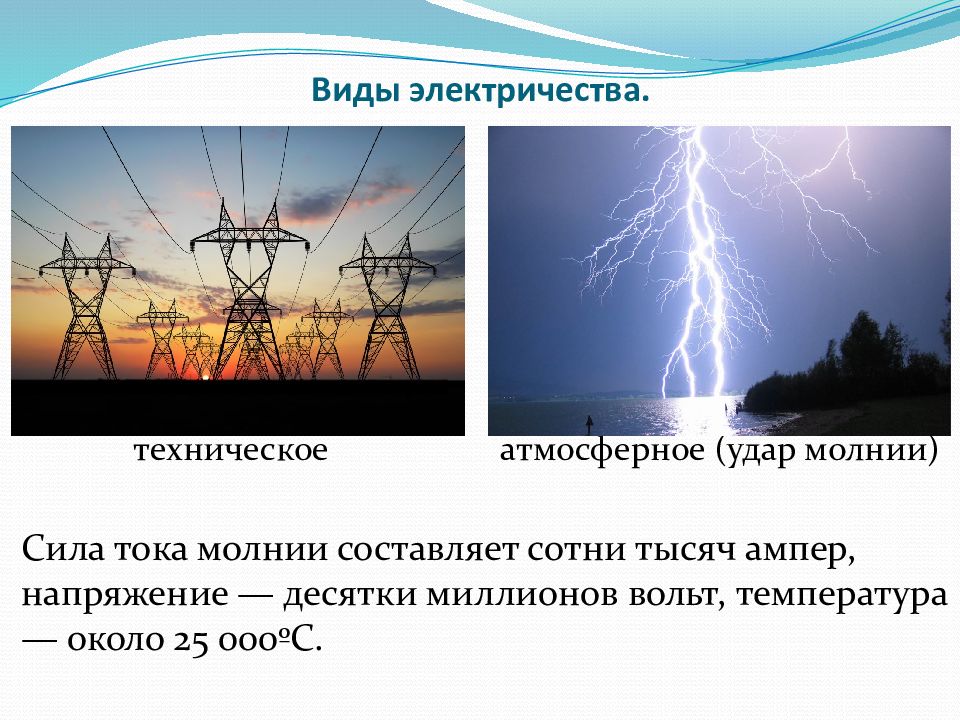 Виды электричества.

техническое

атмосферное (удар молнии)

Сила тока молнии составляет сотни тысяч ампер, напряжение — десятки миллионов вольт, температура — около 25 000ºС.